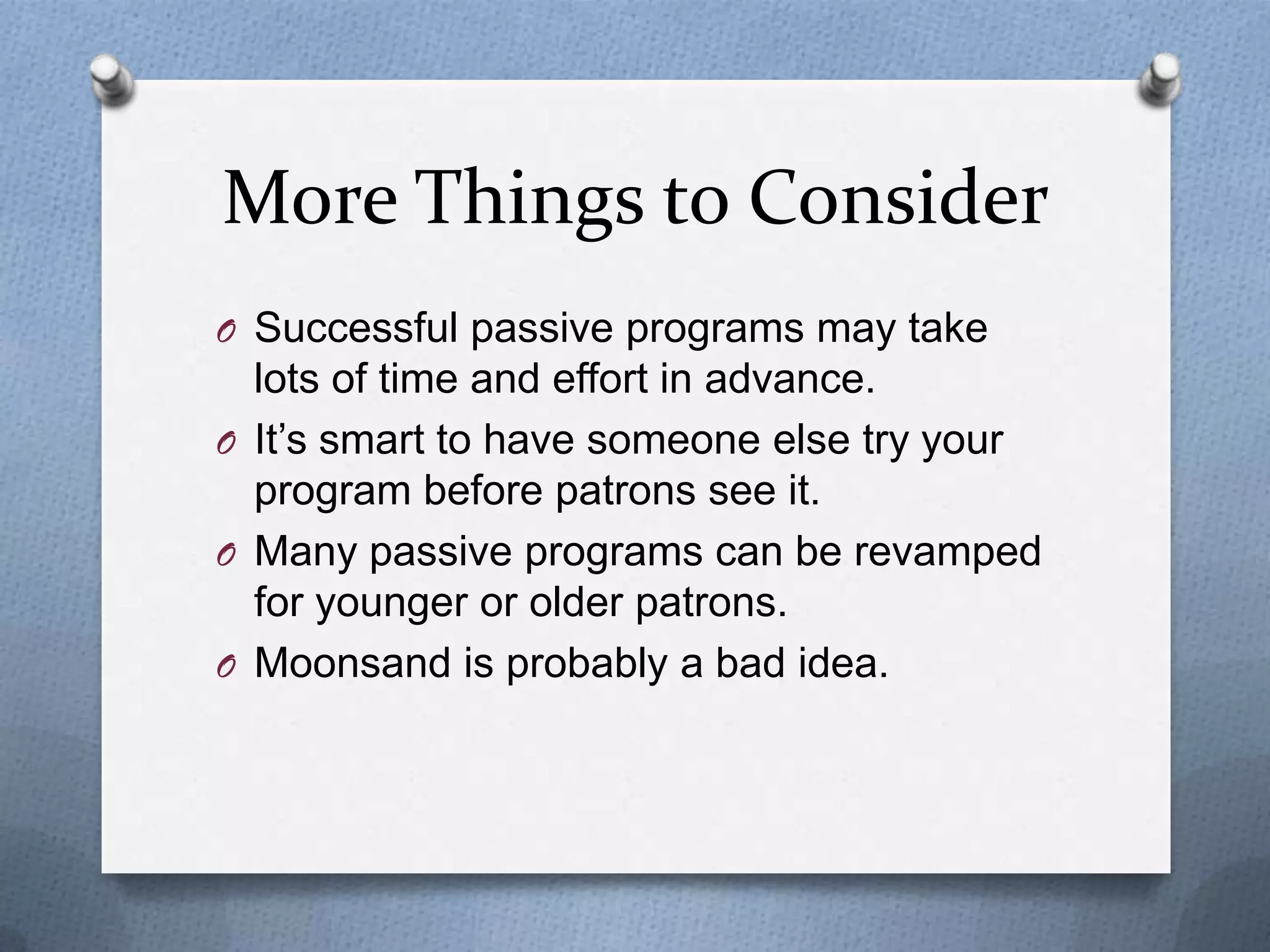 More Things to Consider

O Successful passive programs may take lots of time and effort in advance.

O It’s smart to have someone else try your program before patrons see it.

O Many passive programs can be revamped for younger or older patrons.

O Moonsand is probably a bad idea.